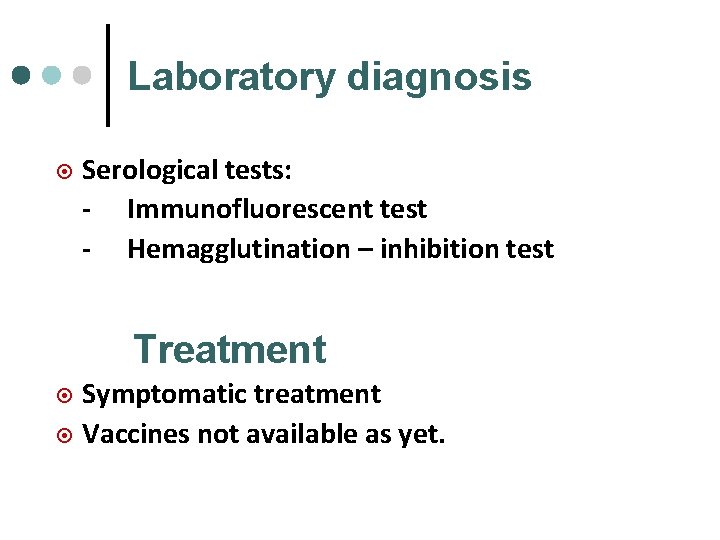 Laboratory diagnosis

Serological tests:
- Immunofluorescent test
- Hemagglutination – inhibition test

Treatment

Symptomatic treatment
Vaccines not available as yet.